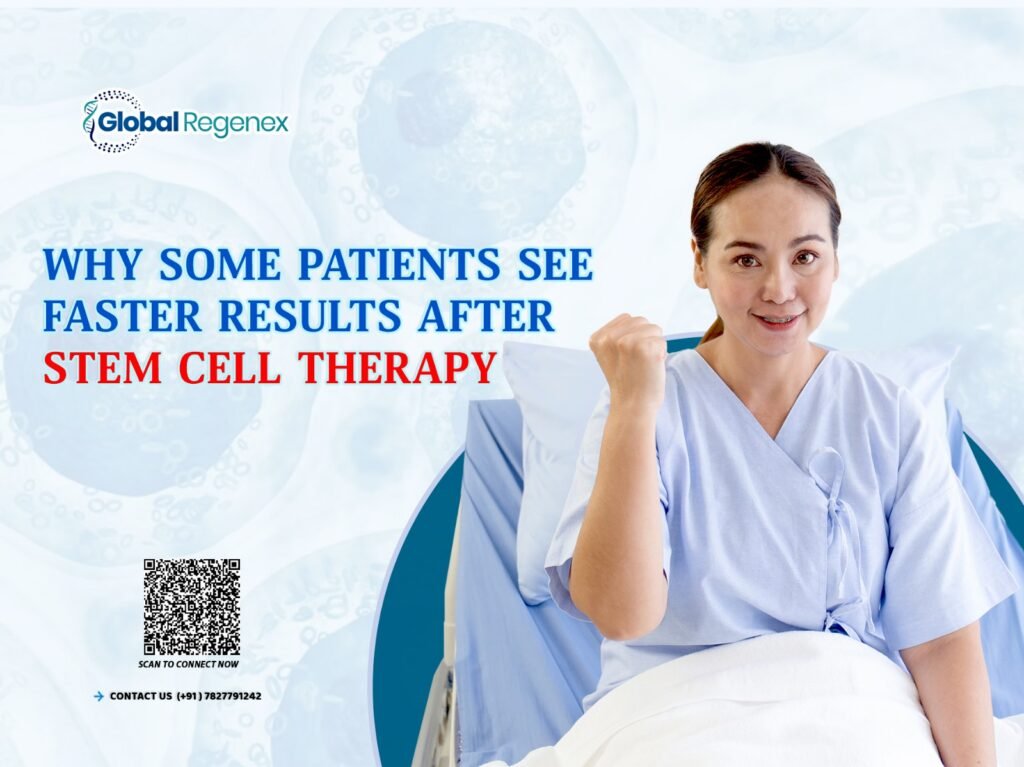 Global Regenex

WHY SOME PATIENTS SEE FASTER RESULTS AFTER STEM CELL THERAPY

SCAN TO CONNECT NOW

→ CONTACT US (+91) 7827791242